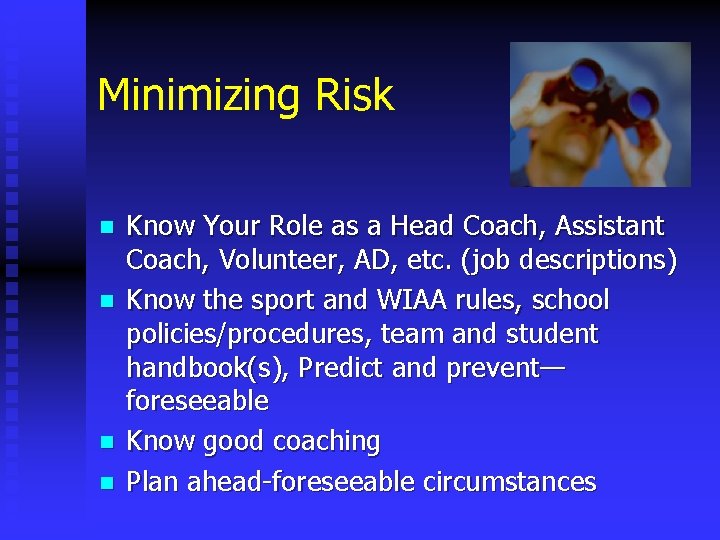 Minimizing Risk

- Know Your Role as a Head Coach, Assistant Coach, Volunteer, AD, etc. (job descriptions)
- Know the sport and WIAA rules, school policies/procedures, team and student handbook(s), Predict and prevent—foreseeable
- Know good coaching
- Plan ahead-foreseeable circumstances